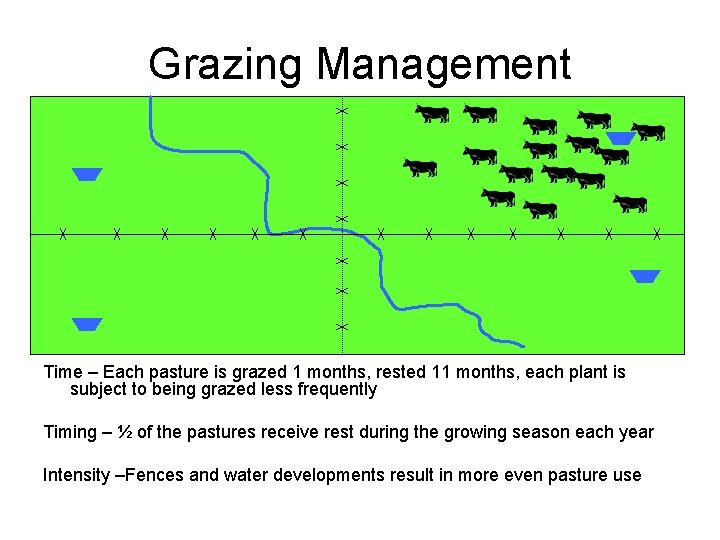 Grazing Management

Time – Each pasture is grazed 1 months, rested 11 months, each plant is subject to being grazed less frequently

Timing – ½ of the pastures receive rest during the growing season each year

Intensity –Fences and water developments result in more even pasture use